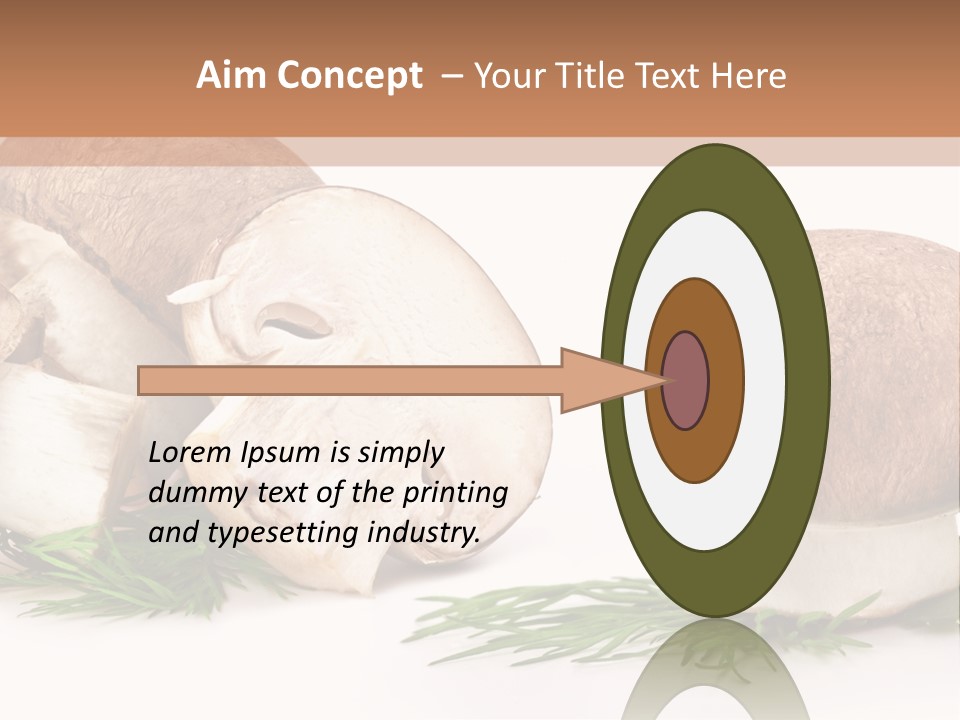 Aim Concept – Your Title Text Here

Lorem Ipsum is simply dummy text of the printing and typesetting industry.